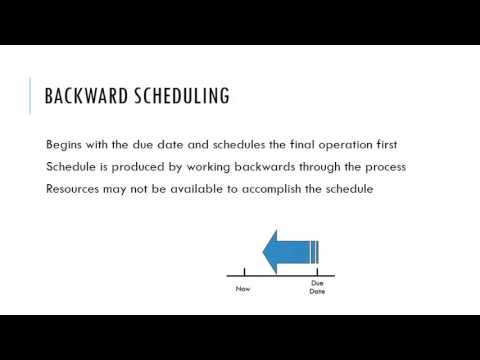 BACKWARD SCHEDULING

Begins with the due date and schedules the final operation first

Schedule is produced by working backwards through the process

Resources may not be available to accomplish the schedule

Now

Due Date